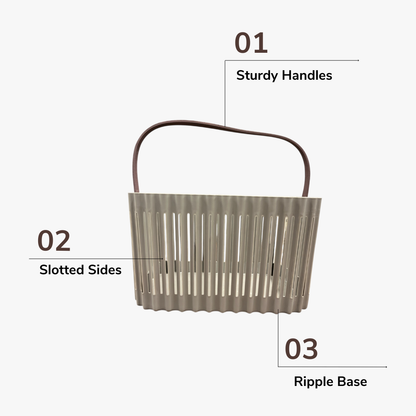 01
Sturdy Handles

02
Slotted Sides

03
Ripple Base